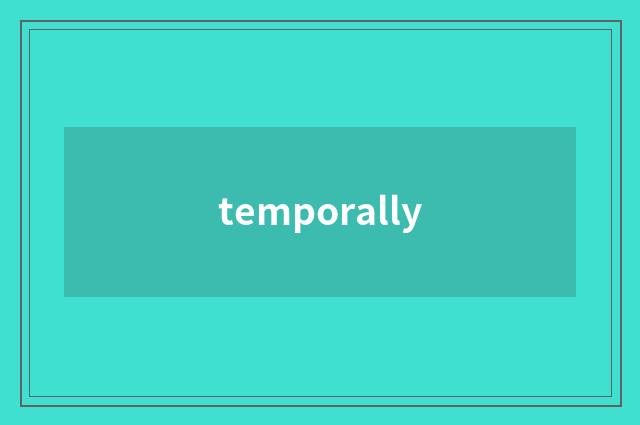 temporally